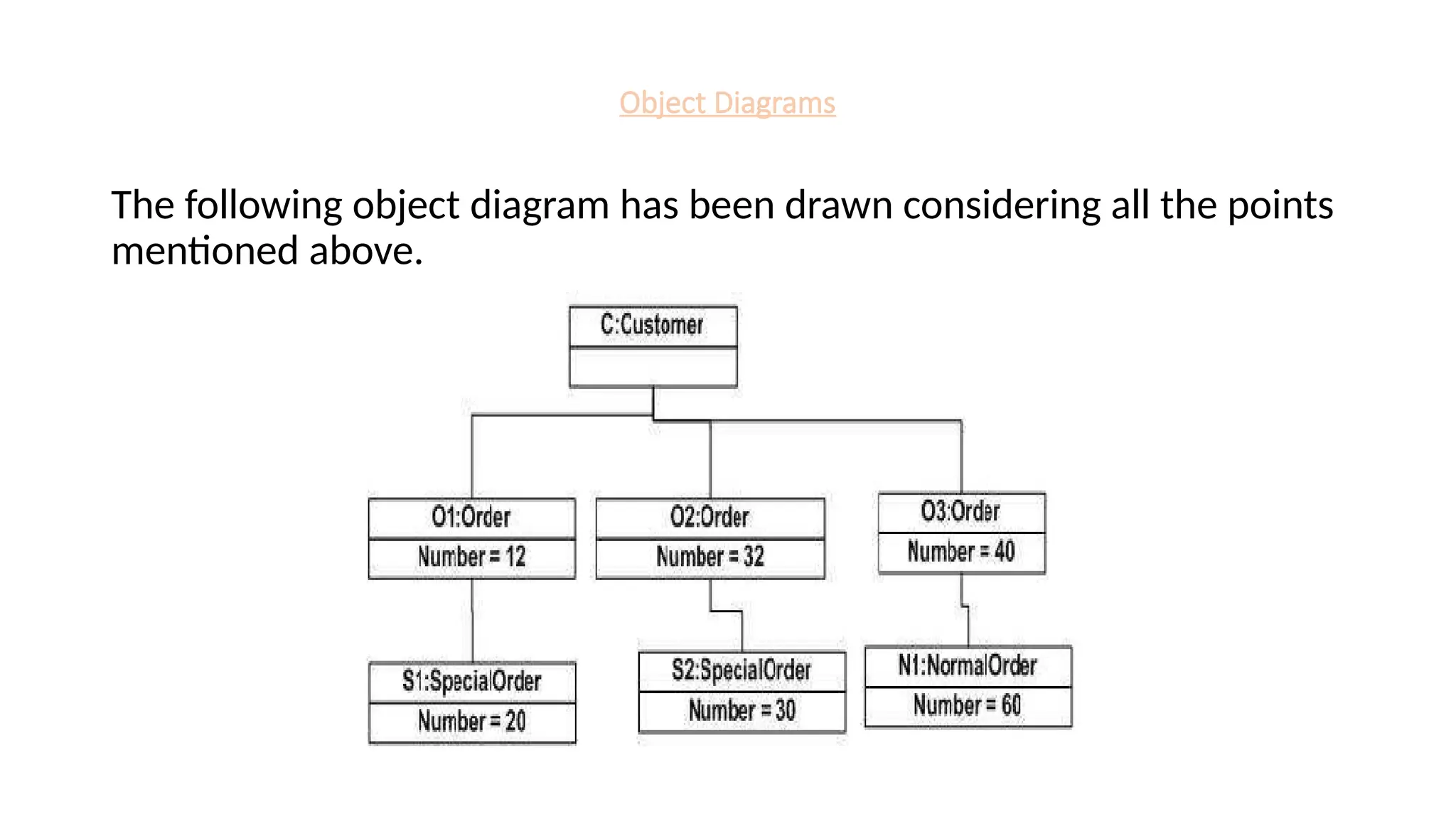 Object Diagrams

The following object diagram has been drawn considering all the points mentioned above.

C:Customer

O1:Order
Number = 12

O2:Order
Number = 32

O3:Order
Number = 40

S1:SpecialOrder
Number = 20

S2:SpecialOrder
Number = 30

N1:NormalOrder
Number = 60